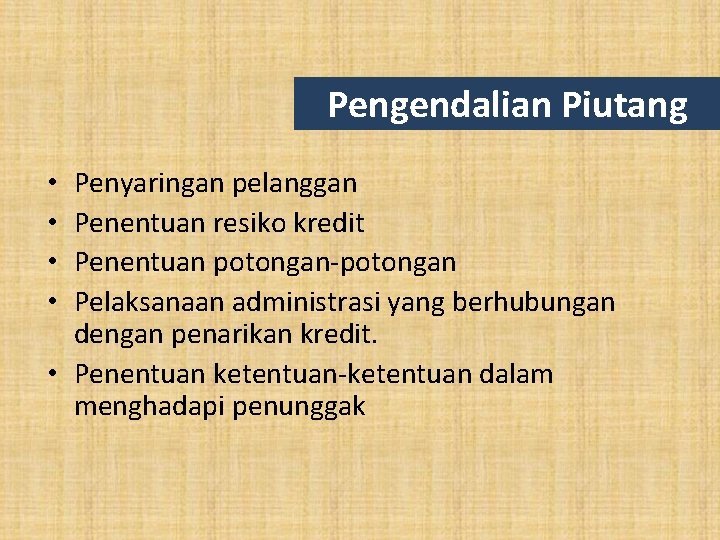 Pengendalian Piutang

• Penyaringan pelanggan
• Penentuan resiko kredit
• Penentuan potongan-potongan
• Pelaksanaan administrasi yang berhubungan dengan penarikan kredit.
• Penentuan ketentuan-ketentuan dalam menghadapi penunggak